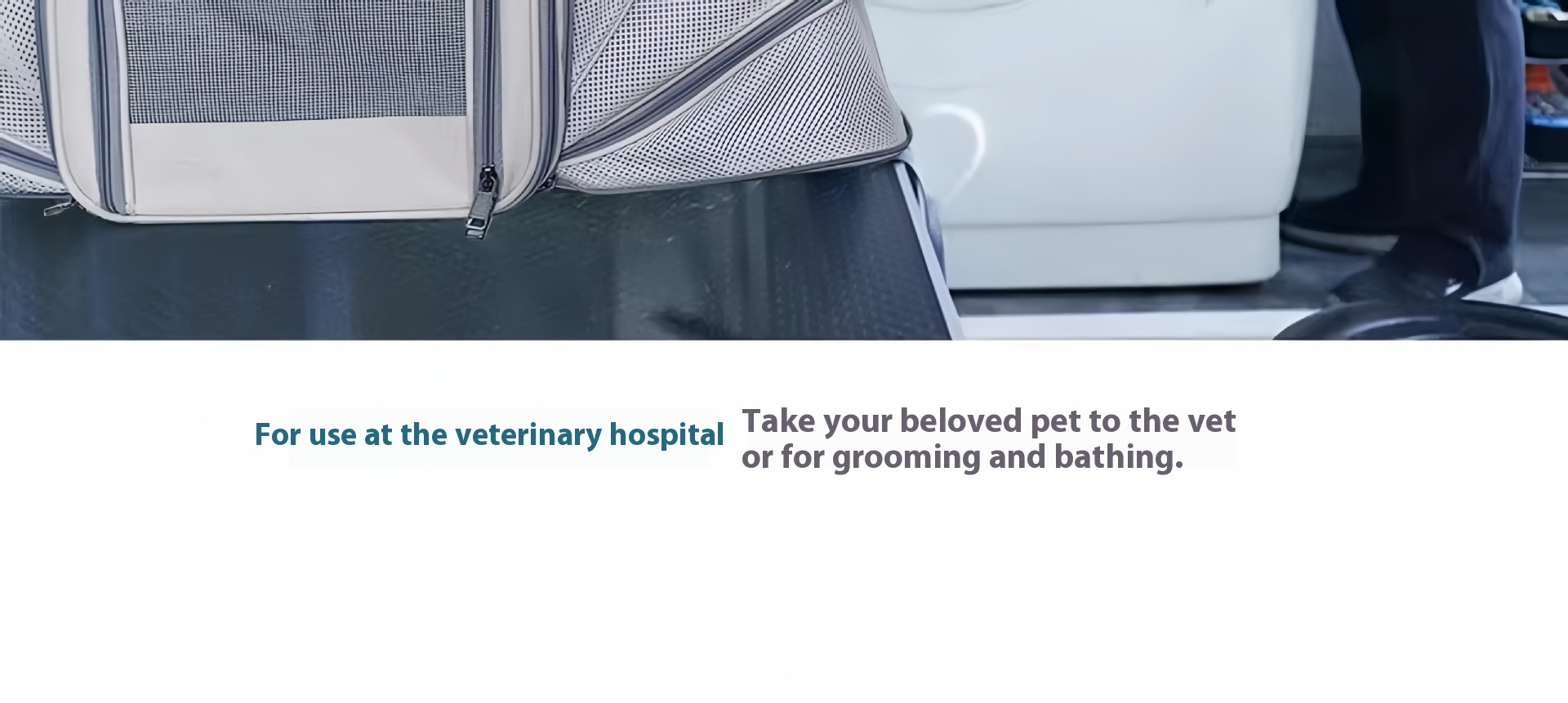 For use at the veterinary hospital

Take your beloved pet to the vet or for grooming and bathing.